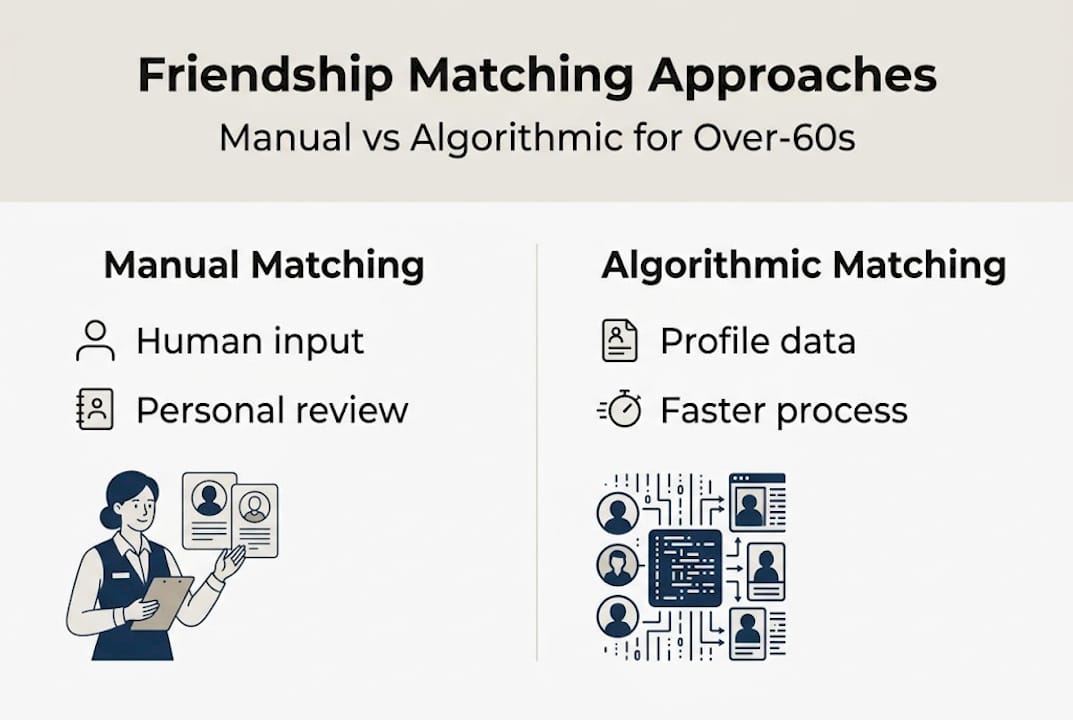 Friendship Matching Approaches

Manual vs Algorithmic for Over-60s

Manual Matching

Human input

Personal review

Algorithmic Matching

Profile data

Faster process